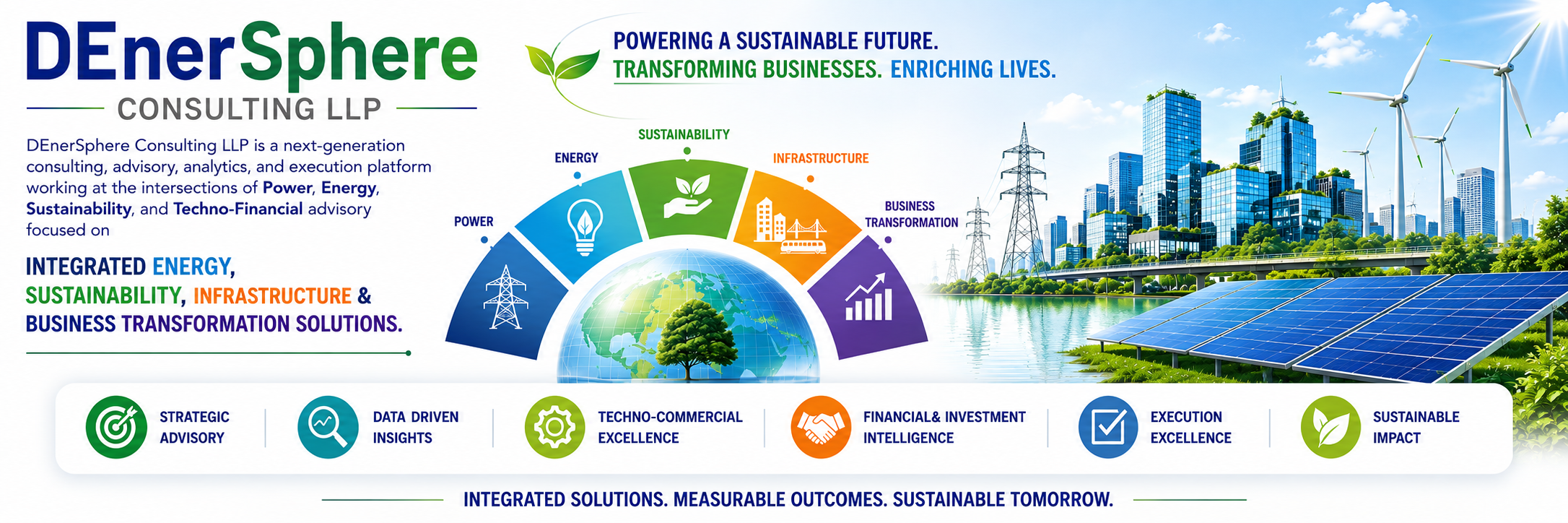 DEnerSphere
CONSULTING LLP

DEnerSphere Consulting LLP is a next-generation consulting, advisory, analytics, and execution platform working at the intersections of Power, Energy, Sustainability, and Techno-Financial advisory focused on

INTEGRATED ENERGY, SUSTAINABILITY, INFRASTRUCTURE & BUSINESS TRANSFORMATION SOLUTIONS.

POWERING A SUSTAINABLE FUTURE.
TRANSFORMING BUSINESSES. ENRICHING LIVES.

POWER
ENERGY
SUSTAINABILITY
INFRASTRUCTURE
BUSINESS TRANSFORMATION

STRATEGIC ADVISORY
DATA DRIVEN INSIGHTS
TECHNO-COMMERCIAL EXCELLENCE
FINANCIAL& INVESTMENT INTELLIGENCE
EXECUTION EXCELLENCE
SUSTAINABLE IMPACT

INTEGRATED SOLUTIONS. MEASURABLE OUTCOMES. SUSTAINABLE TOMORROW.